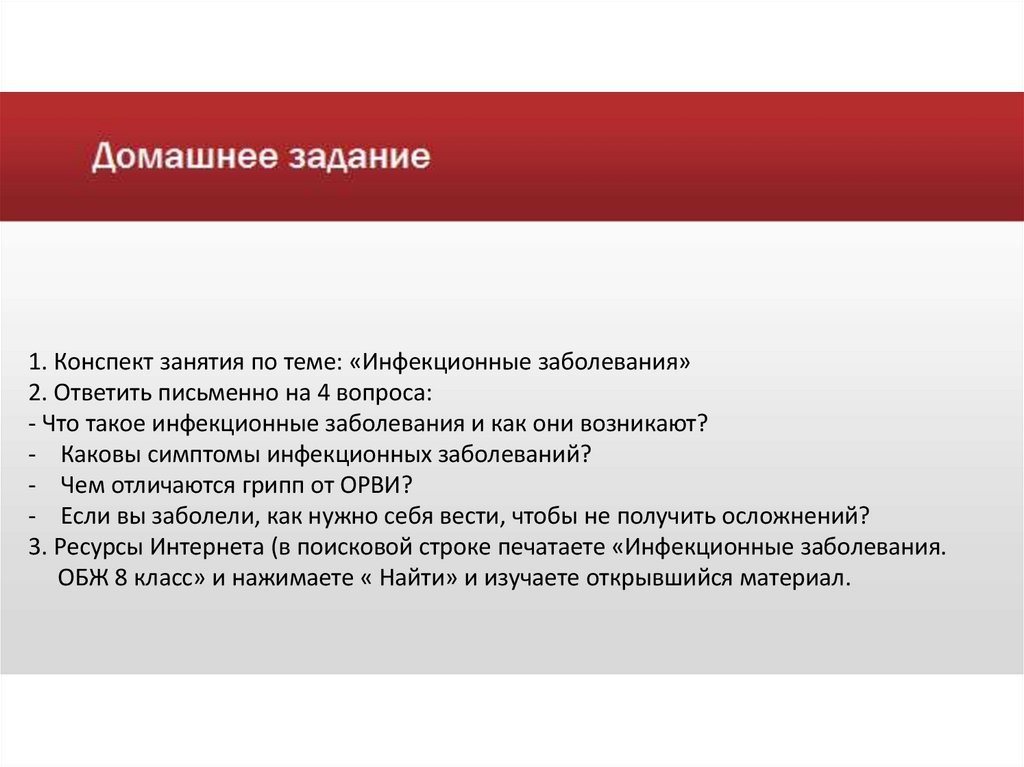 Домашнее задание

1. Конспект занятия по теме: «Инфекционные заболевания»
2. Ответить письменно на 4 вопроса:
- Что такое инфекционные заболевания и как они возникают?
- Каковы симптомы инфекционных заболеваний?
- Чем отличаются грипп от ОРВИ?
- Если вы заболели, как нужно себя вести, чтобы не получить осложнений?
3. Ресурсы Интернета (в поисковой строке печатаете «Инфекционные заболевания. ОБЖ 8 класс» и нажимаете « Найти» и изучаете открывшийся материал.